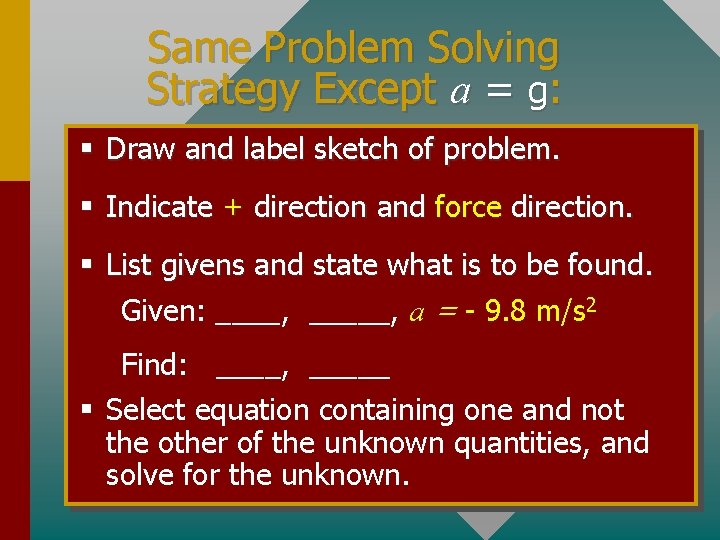 Same Problem Solving Strategy Except $a$ = g:

▪ Draw and label sketch of problem.

▪ Indicate + direction and force direction.

▪ List givens and state what is to be found.

Given: ____, _____, $a$ = - 9.8 m/s$^2$

Find: ____, _____

▪ Select equation containing one and not the other of the unknown quantities, and solve for the unknown.